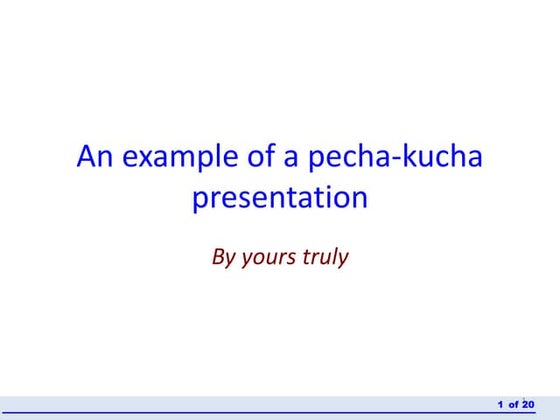 An example of a pecha-kucha presentation

By yours truly

1 of 20